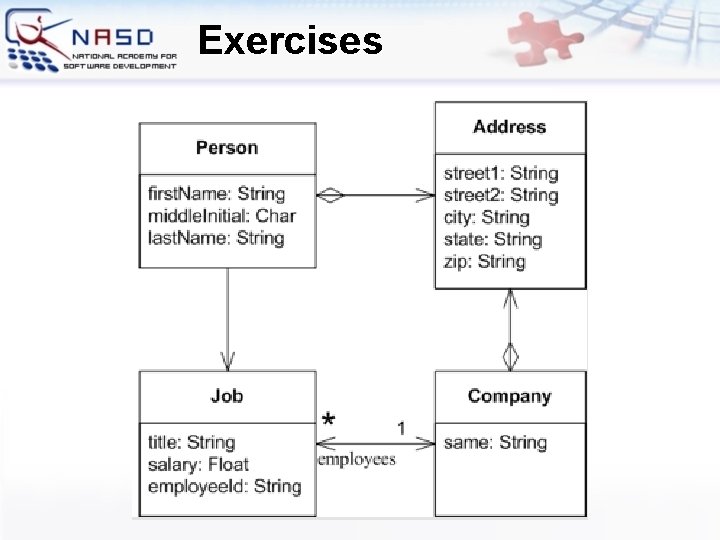 NASD
NATIONAL ACADEMY FOR SOFTWARE DEVELOPMENT

Exercises

Person
firstName: String
middleInitial: Char
lastName: String

Address
street1: String
street2: String
city: String
state: String
zip: String

Job
title: String
salary: Float
employeeId: String

*
1
employees

Company
same: String